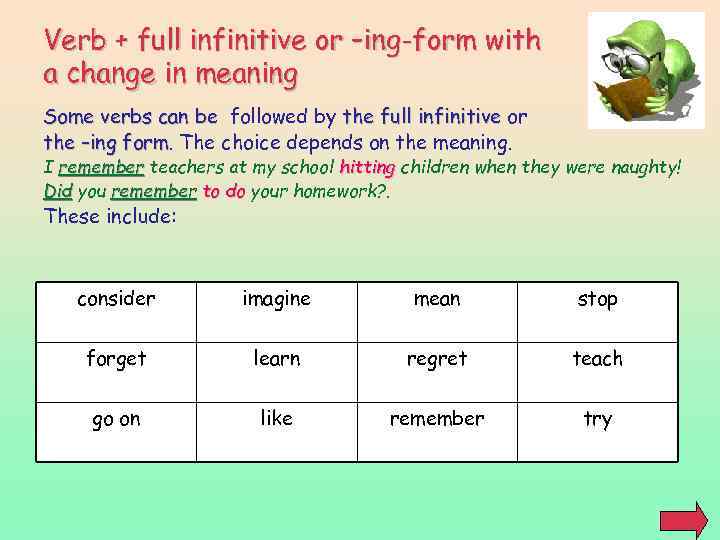 Verb + full infinitive or –ing-form with a change in meaning

Some verbs can be followed by the full infinitive or the –ing form. The choice depends on the meaning.
I remember teachers at my school hitting children when they were naughty!
Did you remember to do your homework?.
These include:

| consider | imagine | mean | stop |
|---|---|---|---|
| forget | learn | regret | teach |
| go on | like | remember | try |